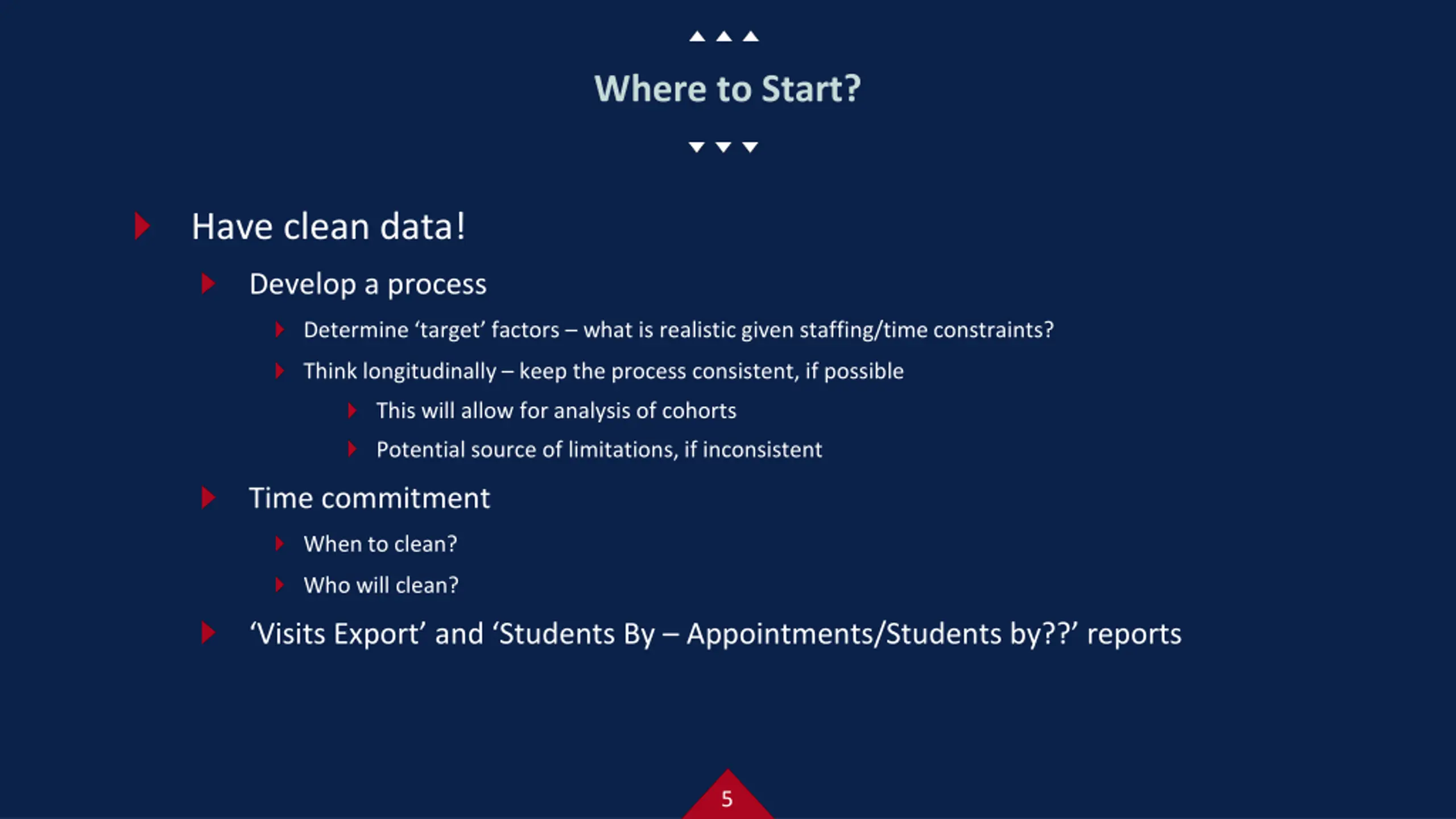 Where to Start?

Have clean data!

Develop a process

Determine ‘target’ factors – what is realistic given staffing/time constraints?

Think longitudinally – keep the process consistent, if possible

This will allow for analysis of cohorts

Potential source of limitations, if inconsistent

Time commitment

When to clean?

Who will clean?

‘Visits Export’ and ‘Students By – Appointments/Students by??’ reports

5